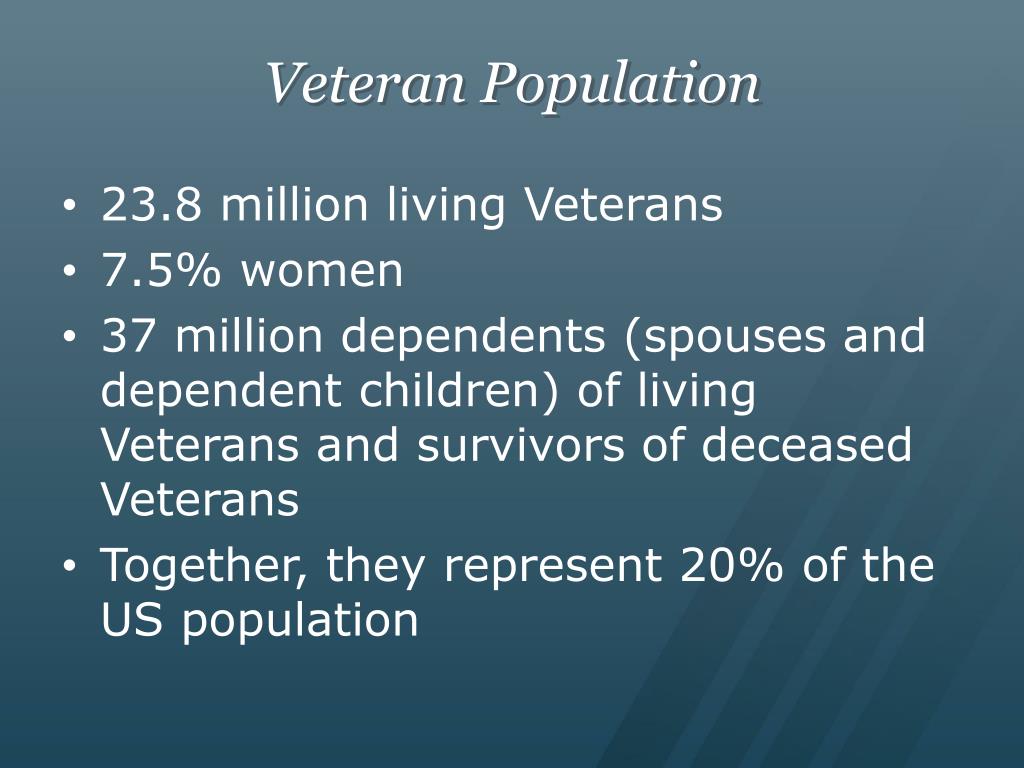 Veteran Population

• 23.8 million living Veterans
• 7.5% women
• 37 million dependents (spouses and dependent children) of living Veterans and survivors of deceased Veterans
• Together, they represent 20% of the US population